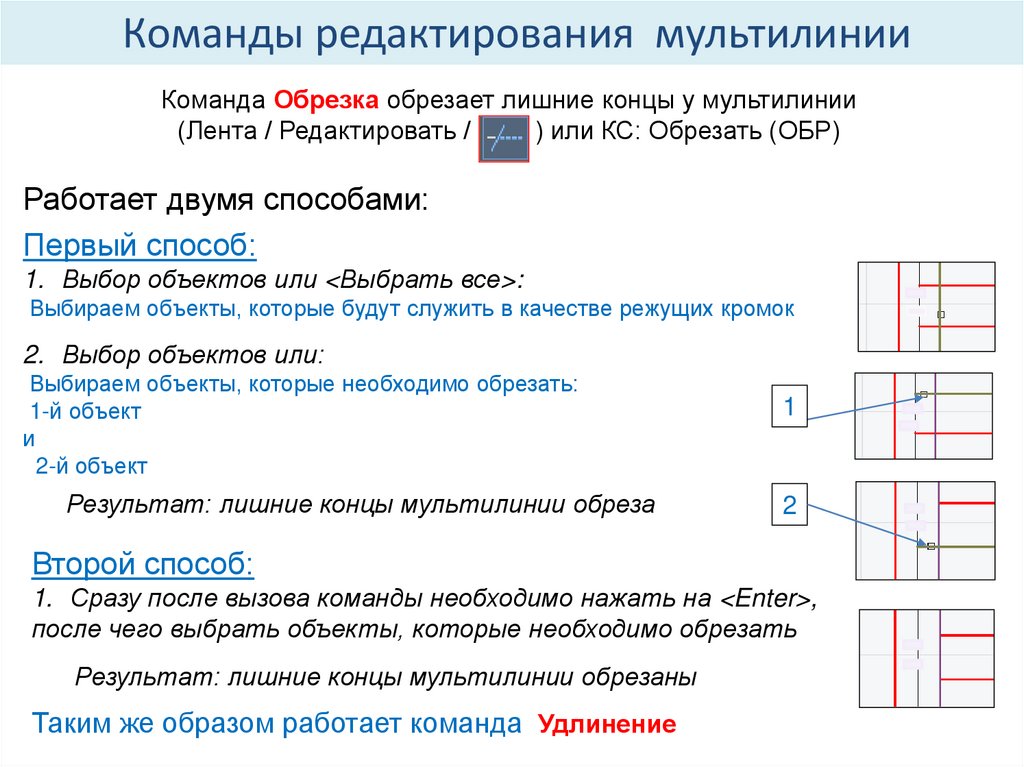 Команды редактирования мультилинии

Команда Обрезка обрезает лишние концы у мультилинии (Лента / Редактировать / ) или КС: Обрезать (ОБР)

Работает двумя способами:

Первый способ:

1. Выбор объектов или <Выбрать все>:
Выбираем объекты, которые будут служить в качестве режущих кромок

2. Выбор объектов или:
Выбираем объекты, которые необходимо обрезать:
1-й объект
и
2-й объект

Результат: лишние концы мультилинии обреза

1

2

Второй способ:

1. Сразу после вызова команды необходимо нажать на <Enter>, после чего выбрать объекты, которые необходимо обрезать

Результат: лишние концы мультилинии обрезаны

Таким же образом работает команда Удлинение